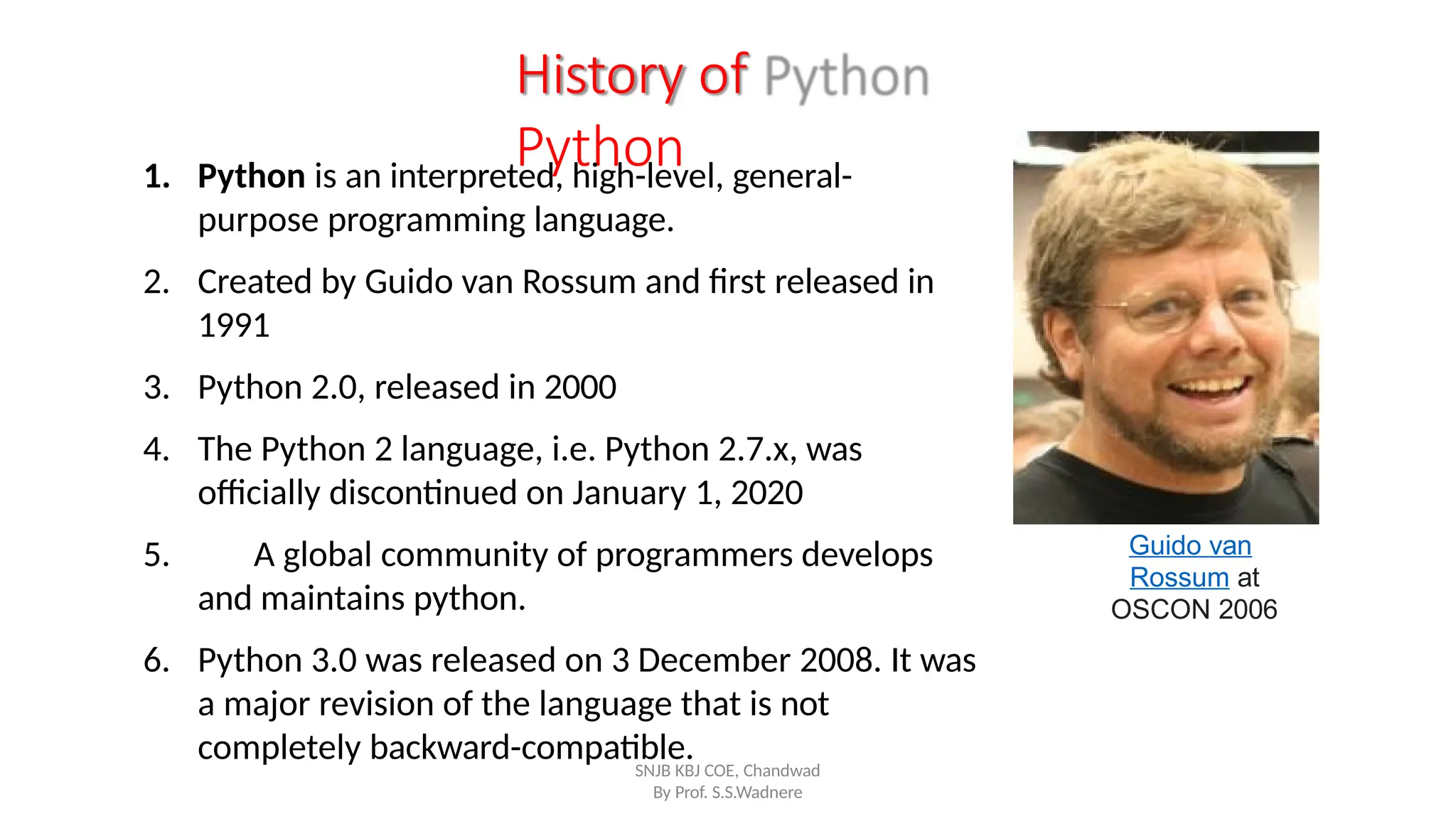 History of Python
Python

1. **Python** is an interpreted, high-level, general-purpose programming language.

2. Created by Guido van Rossum and first released in 1991

3. Python 2.0, released in 2000

4. The Python 2 language, i.e. Python 2.7.x, was officially discontinued on January 1, 2020

5. A global community of programmers develops and maintains python.

6. Python 3.0 was released on 3 December 2008. It was a major revision of the language that is not completely backward-compatible.

Guido van Rossum at OSCON 2006

SNJB KBJ COE, Chandwad
By Prof. S.S.Wadnere